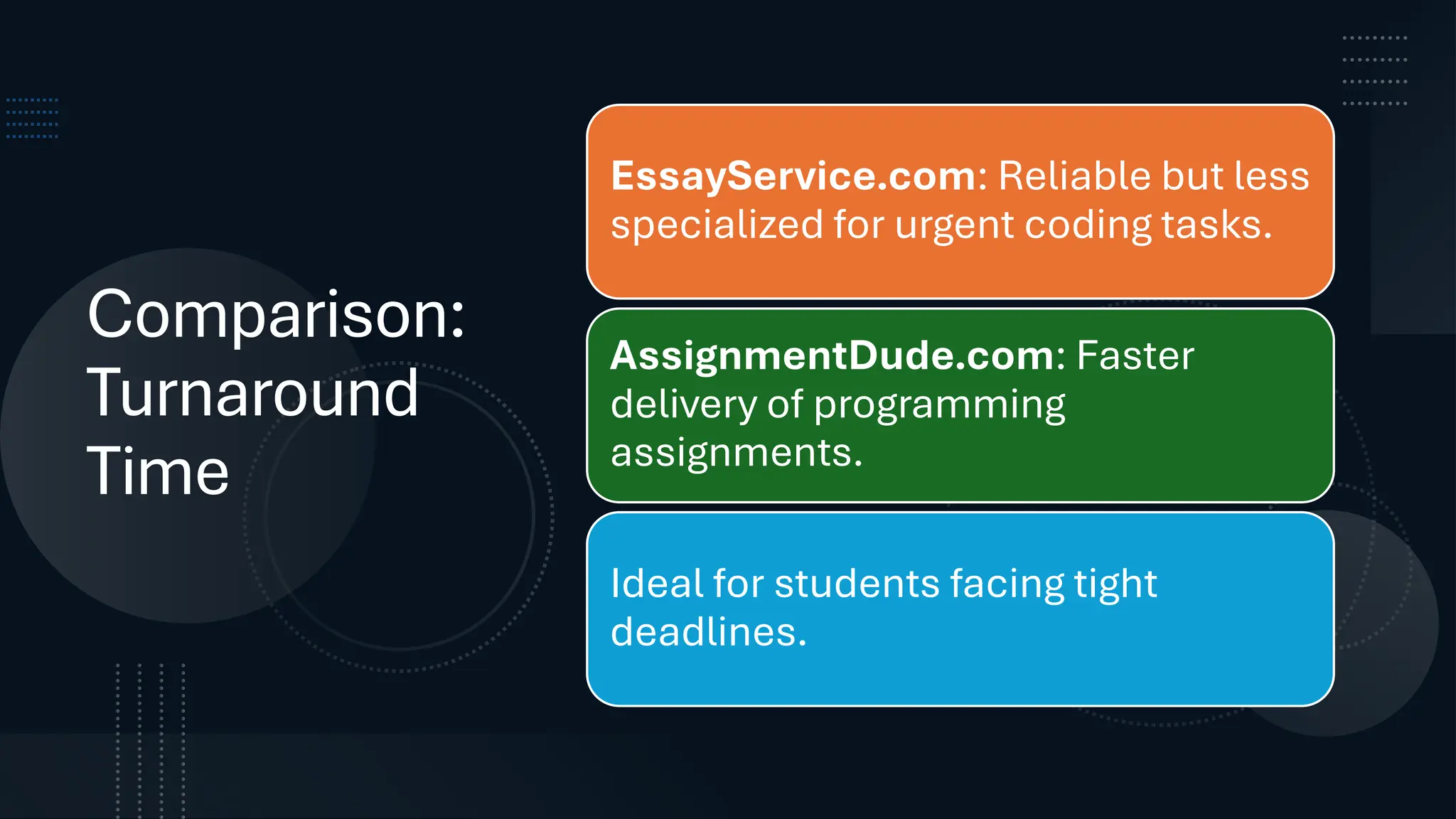 Comparison: Turnaround Time

EssayService.com: Reliable but less specialized for urgent coding tasks.

AssignmentDude.com: Faster delivery of programming assignments.

Ideal for students facing tight deadlines.